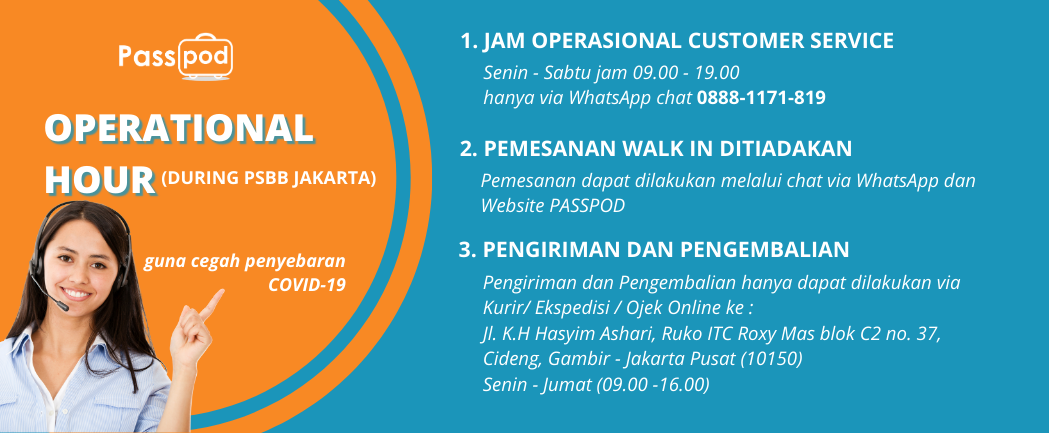 Passpod

OPERATIONAL HOUR (DURING PSBB JAKARTA)

guna cegah penyebaran COVID-19

1. JAM OPERASIONAL CUSTOMER SERVICE
Senin - Sabtu jam 09.00 - 19.00
hanya via WhatsApp chat 0888-1171-819

2. PEMESANAN WALK IN DITIADAKAN
Pemesanan dapat dilakukan melalui chat via WhatsApp dan Website PASSPOD

3. PENGIRIMAN DAN PENGEMBALIAN
Pengiriman dan Pengembalian hanya dapat dilakukan via Kurir/ Ekspedisi / Ojek Online ke :
Jl. K.H Hasyim Ashari, Ruko ITC Roxy Mas blok C2 no. 37, Cideng, Gambir - Jakarta Pusat (10150)
Senin - Jumat (09.00 -16.00)